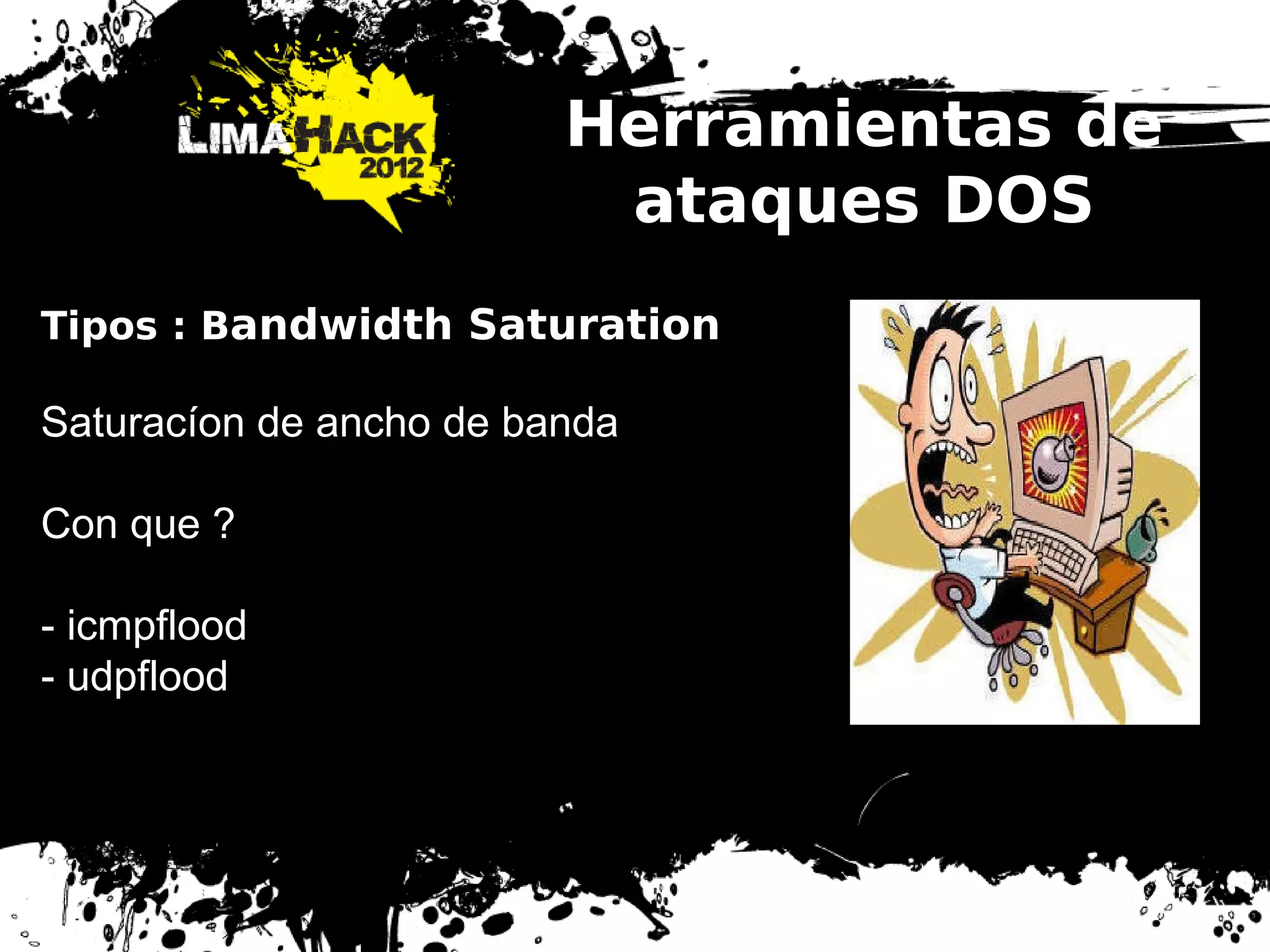 LIMAHACK 2012

Herramientas de ataques DOS

Tipos : Bandwidth Saturation

Saturacíon de ancho de banda

Con que ?

- icmpflood
- udpflood